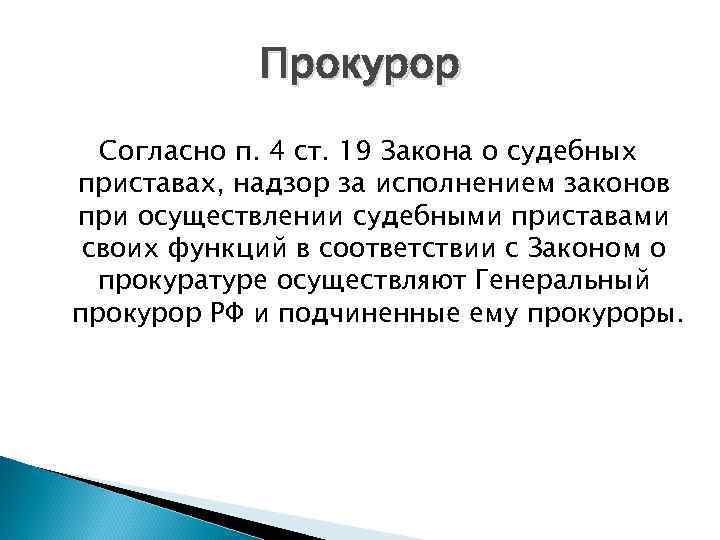 Прокурор

Согласно п. 4 ст. 19 Закона о судебных приставах, надзор за исполнением законов при осуществлении судебными приставами своих функций в соответствии с Законом о прокуратуре осуществляют Генеральный прокурор РФ и подчиненные ему прокуроры.